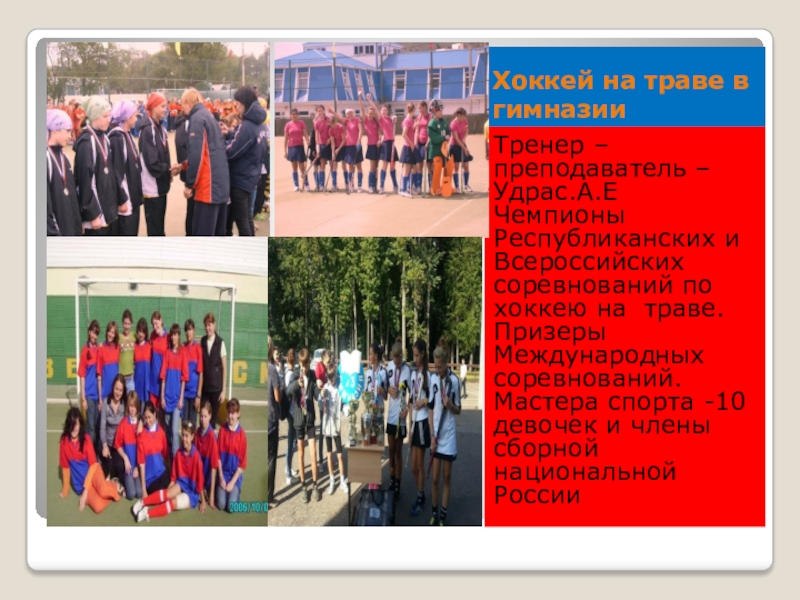 Хоккей на траве в гимназии

Тренер – преподаватель – Удрас.А.Е Чемпионы Республиканских и Всероссийских соревнований по хоккею на траве. Призеры Международных соревнований. Мастера спорта -10 девочек и члены сборной национальной России

2006/10/0